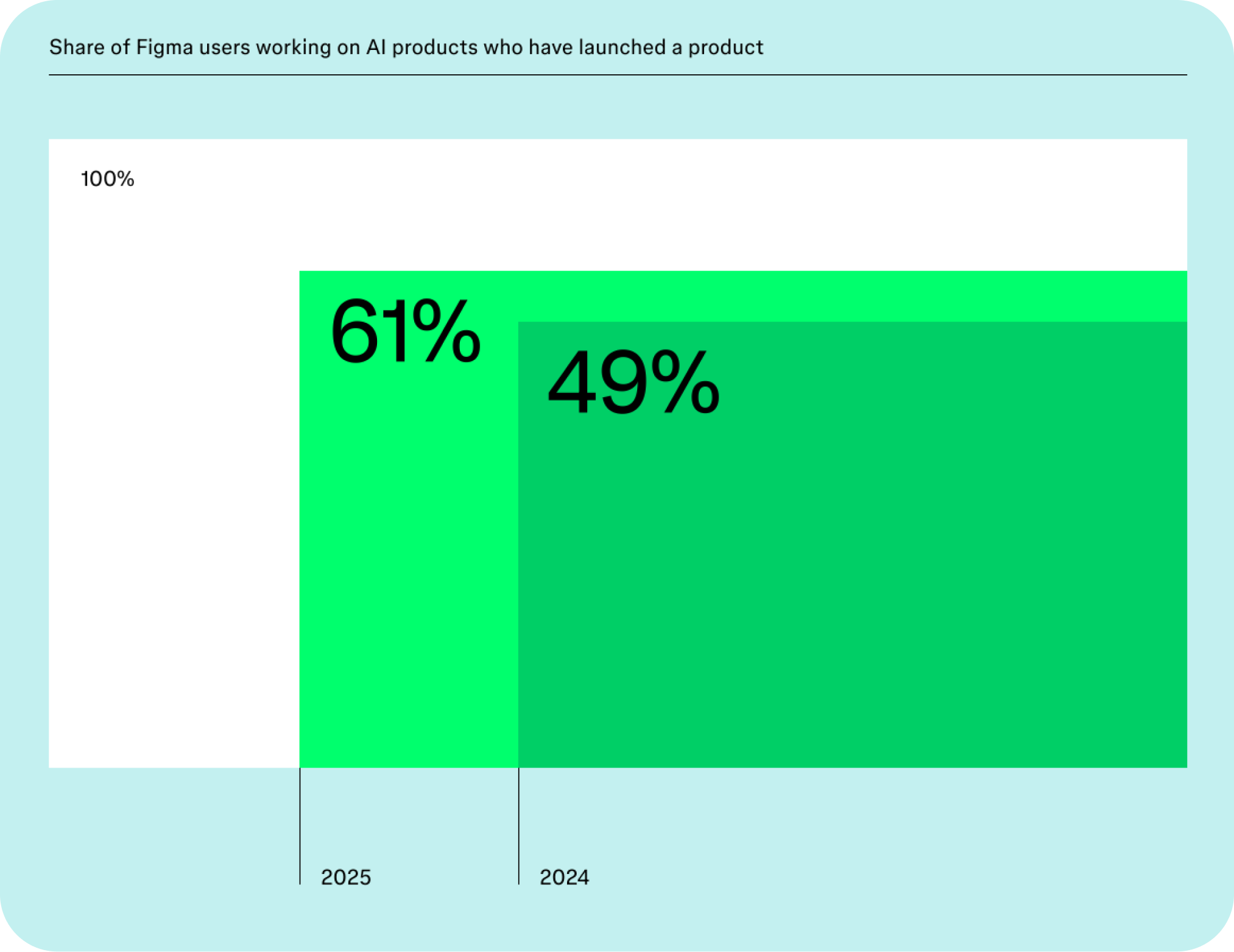 Share of Figma users working on AI products who have launched a product

100%

61%

49%

2025

2024